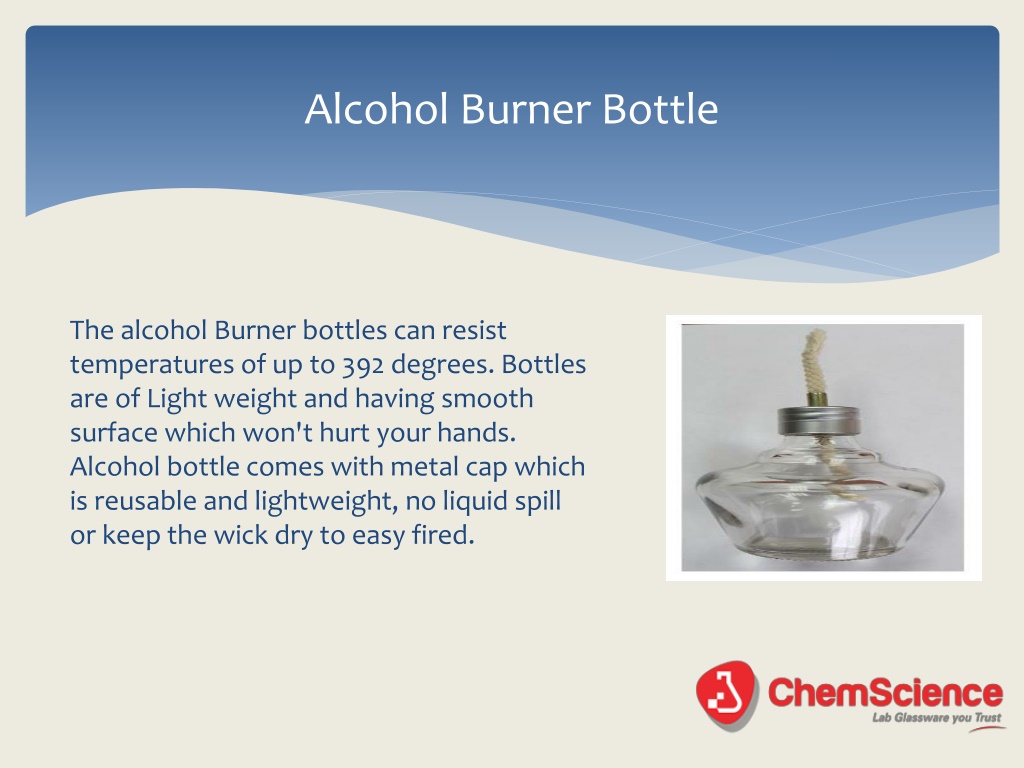 Alcohol Burner Bottle

The alcohol Burner bottles can resist temperatures of up to 392 degrees. Bottles are of Light weight and having smooth surface which won't hurt your hands. Alcohol bottle comes with metal cap which is reusable and lightweight, no liquid spill or keep the wick dry to easy fired.

ChemScience
Lab Glassware you Trust